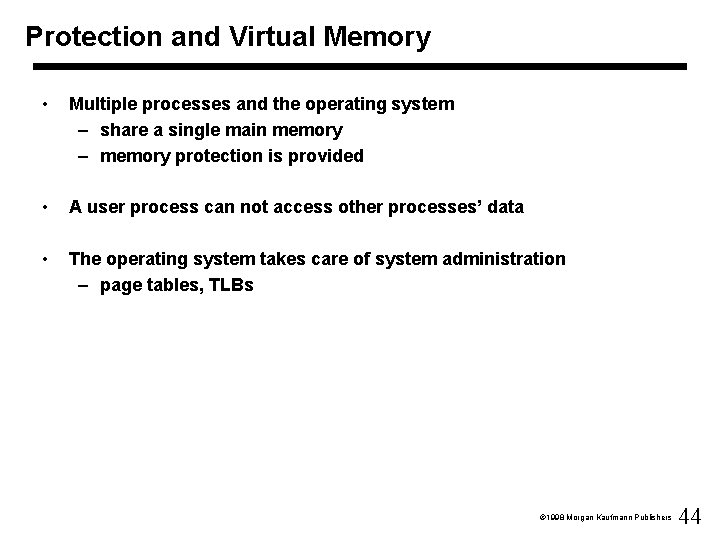 Protection and Virtual Memory

• Multiple processes and the operating system
– share a single main memory
– memory protection is provided

• A user process can not access other processes' data

• The operating system takes care of system administration
– page tables, TLBs

©1998 Morgan Kaufmann Publishers 44